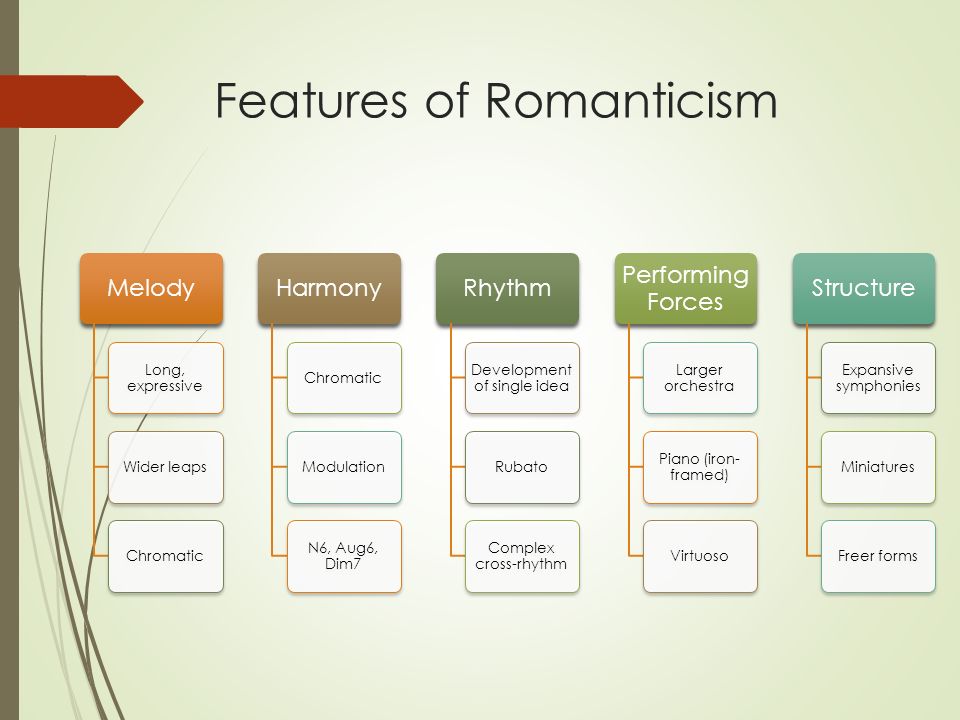 Features of Romanticism

Melody
Long, expressive
Wider leaps
Chromatic

Harmony
Chromatic
Modulation
N6, Aug6, Dim7

Rhythm
Development of single idea
Rubato
Complex cross-rhythm

Performing Forces
Larger orchestra
Piano (iron-framed)
Virtuoso

Structure
Expansive symphonies
Miniatures
Freer forms